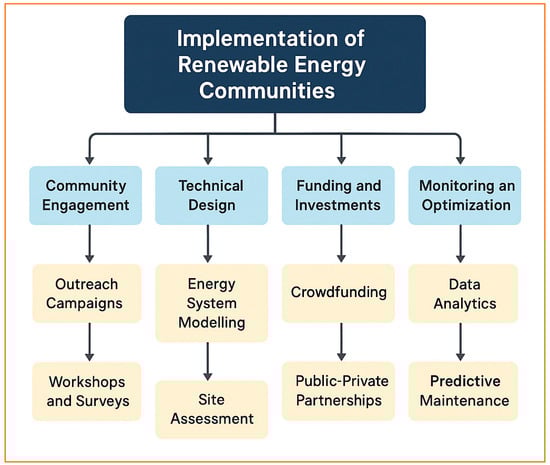 Implementation of Renewable Energy Communities

Community Engagement

Outreach Campaigns

Workshops and Surveys

Technical Design

Energy System Modelling

Site Assessment

Funding and Investments

Crowdfunding

Public-Private Partnerships

Monitoring an Optimization

Data Analytics

Predictive Maintenance